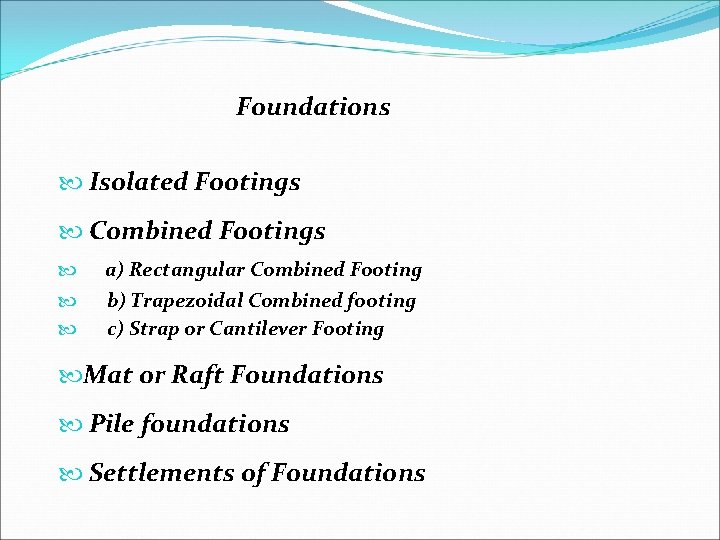 Foundations

Isolated Footings

Combined Footings

a) Rectangular Combined Footing

b) Trapezoidal Combined footing

c) Strap or Cantilever Footing

Mat or Raft Foundations

Pile foundations

Settlements of Foundations